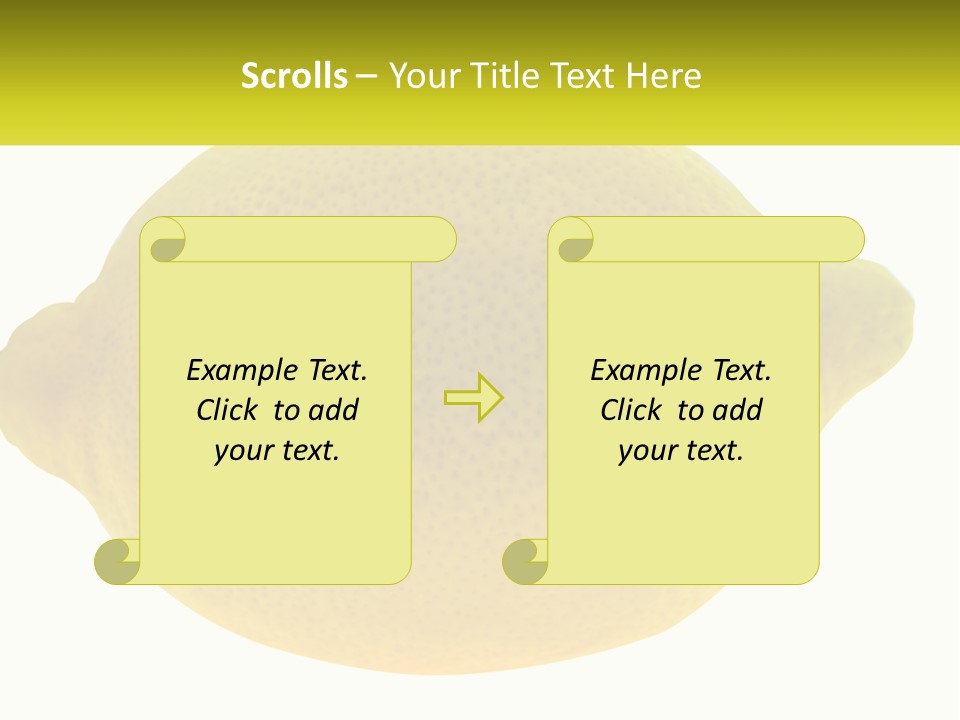 Scrolls – Your Title Text Here

Example Text. Click to add your text.

Example Text. Click to add your text.